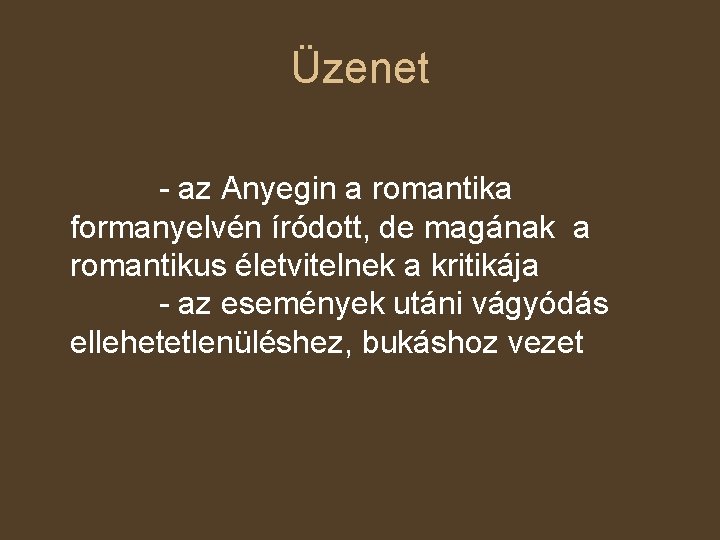 Üzenet

- az Anyegin a romantika formanyelvén íródott, de magának a romantikus életvitelnek a kritikája

- az események utáni vágyódás ellehetetlenüléshez, bukáshoz vezet